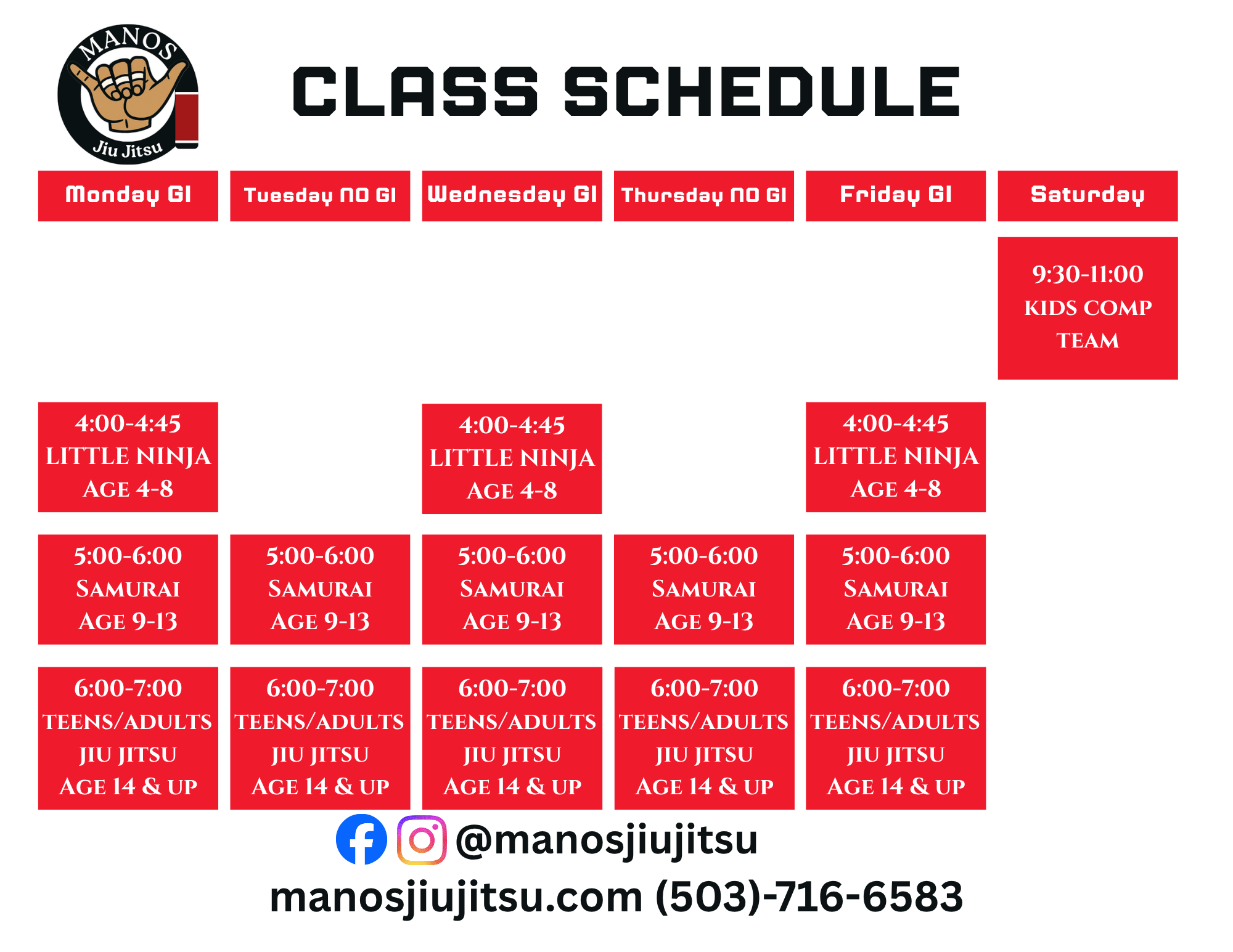 MANOS
Jiu Jitsu

CLASS SCHEDULE

| Monday GI | Tuesday NO GI | Wednesday GI | Thursday NO GI | Friday GI | Saturday |
|---|---|---|---|---|---|
| | | | | | 9:30-11:00 KIDS COMP TEAM |
| 4:00-4:45 LITTLE NINJA AGE 4-8 | | 4:00-4:45 LITTLE NINJA AGE 4-8 | | 4:00-4:45 LITTLE NINJA AGE 4-8 | |
| 5:00-6:00 SAMURAI AGE 9-13 | 5:00-6:00 SAMURAI AGE 9-13 | 5:00-6:00 SAMURAI AGE 9-13 | 5:00-6:00 SAMURAI AGE 9-13 | 5:00-6:00 SAMURAI AGE 9-13 | |
| 6:00-7:00 TEENS/ADULTS JIU JITSU AGE 14 & UP | 6:00-7:00 TEENS/ADULTS JIU JITSU AGE 14 & UP | 6:00-7:00 TEENS/ADULTS JIU JITSU AGE 14 & UP | 6:00-7:00 TEENS/ADULTS JIU JITSU AGE 14 & UP | 6:00-7:00 TEENS/ADULTS JIU JITSU AGE 14 & UP | |

@manosjiujitsu
manosjiujitsu.com (503)-716-6583